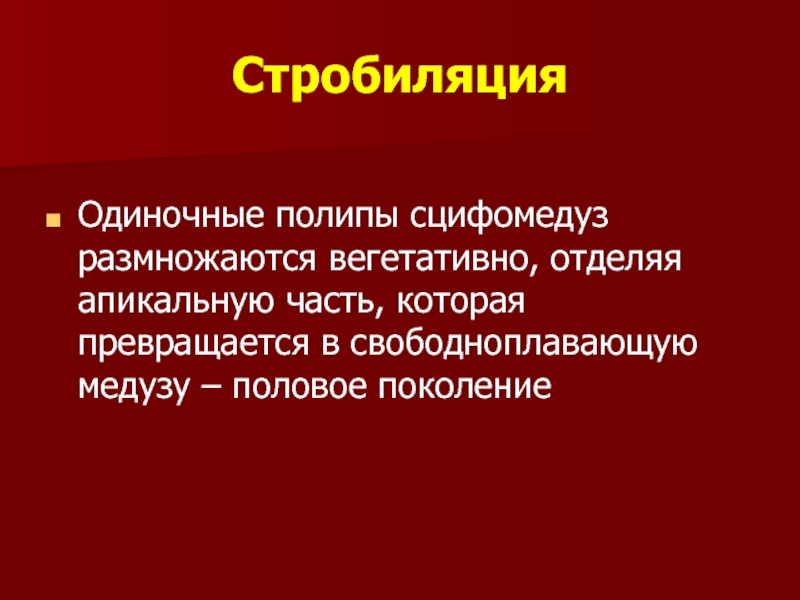 Стробиляция

Одиночные полипы сцифомедуз размножаются вегетативно, отделяя апикальную часть, которая превращается в свободноплавающую медузу – половое поколение